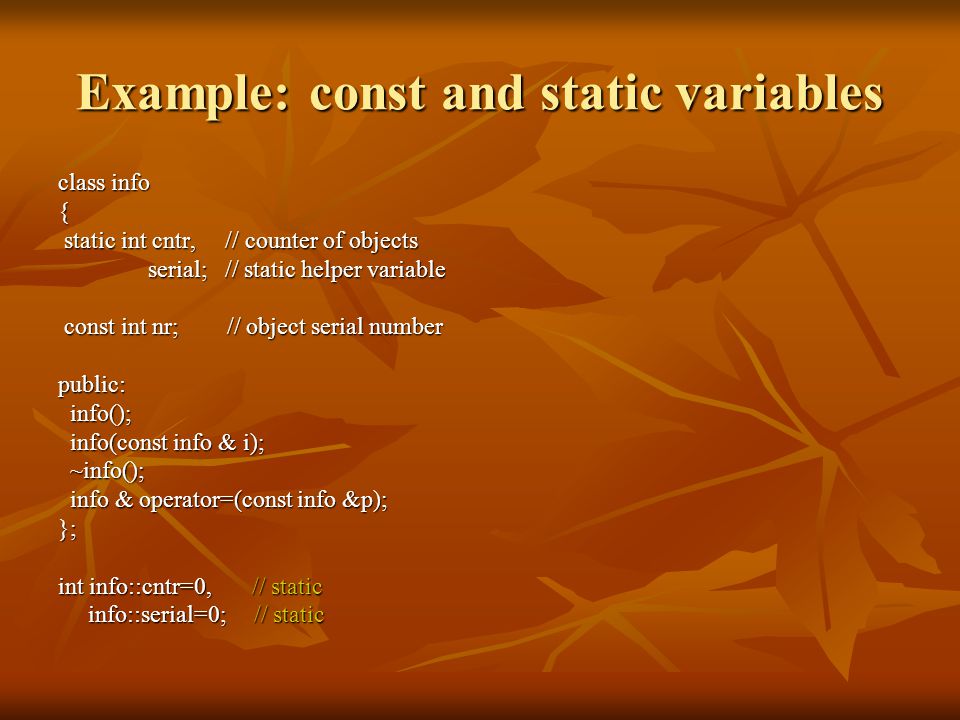 Example: const and static variables

class info
{
static int cntr, // counter of objects
serial; // static helper variable

const int nr; // object serial number

public:
info();
info(const info & i);
~info();
info & operator=(const info &p);
};

int info::cntr=0, // static
info::serial=0; // static